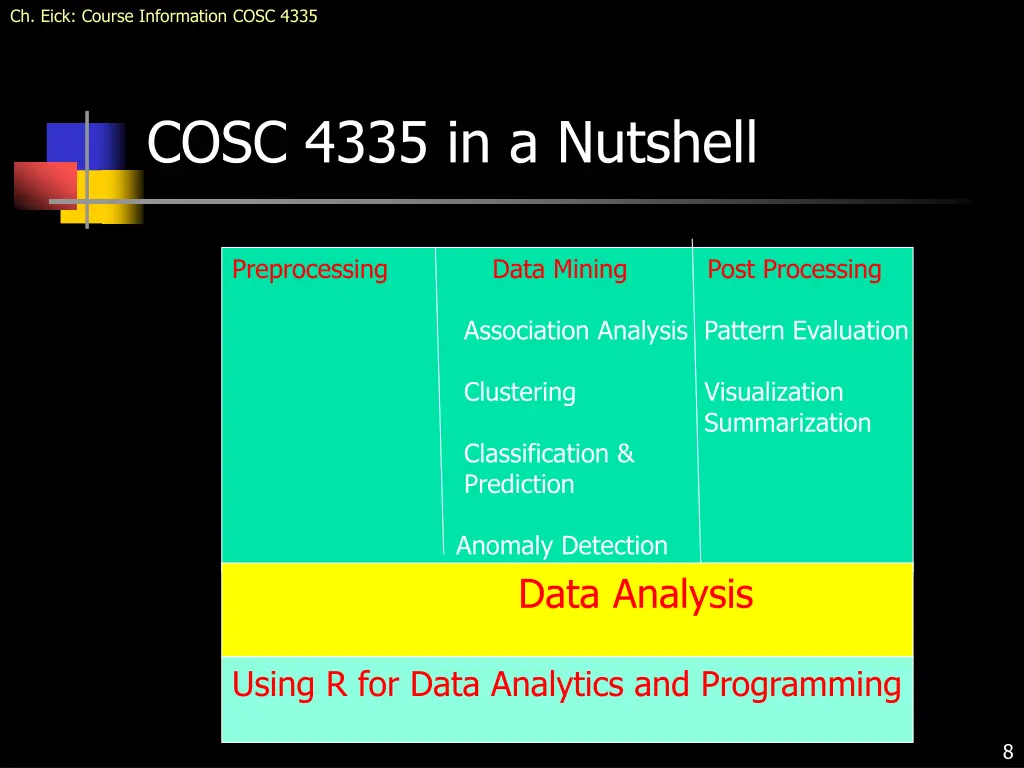 Ch. Eick: Course Information COSC 4335

COSC 4335 in a Nutshell

Preprocessing

Data Mining

Association Analysis

Clustering

Classification & Prediction

Anomaly Detection

Post Processing

Pattern Evaluation

Visualization
Summarization

Data Analysis

Using R for Data Analytics and Programming

8